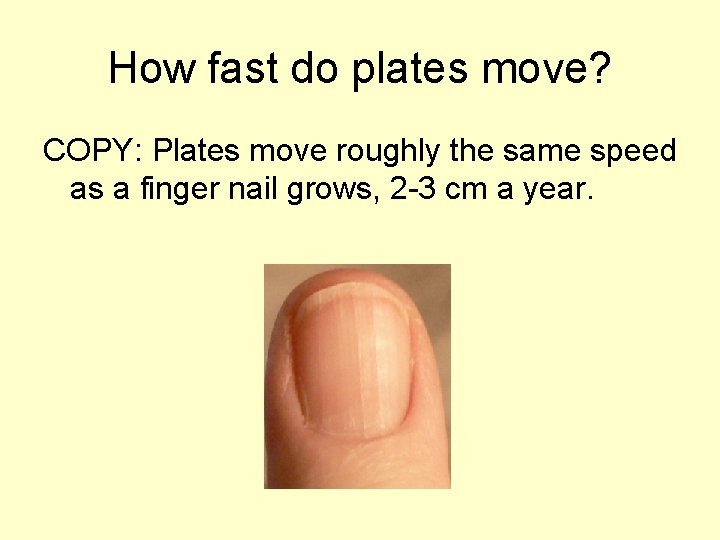 How fast do plates move?

COPY: Plates move roughly the same speed as a finger nail grows, 2-3 cm a year.